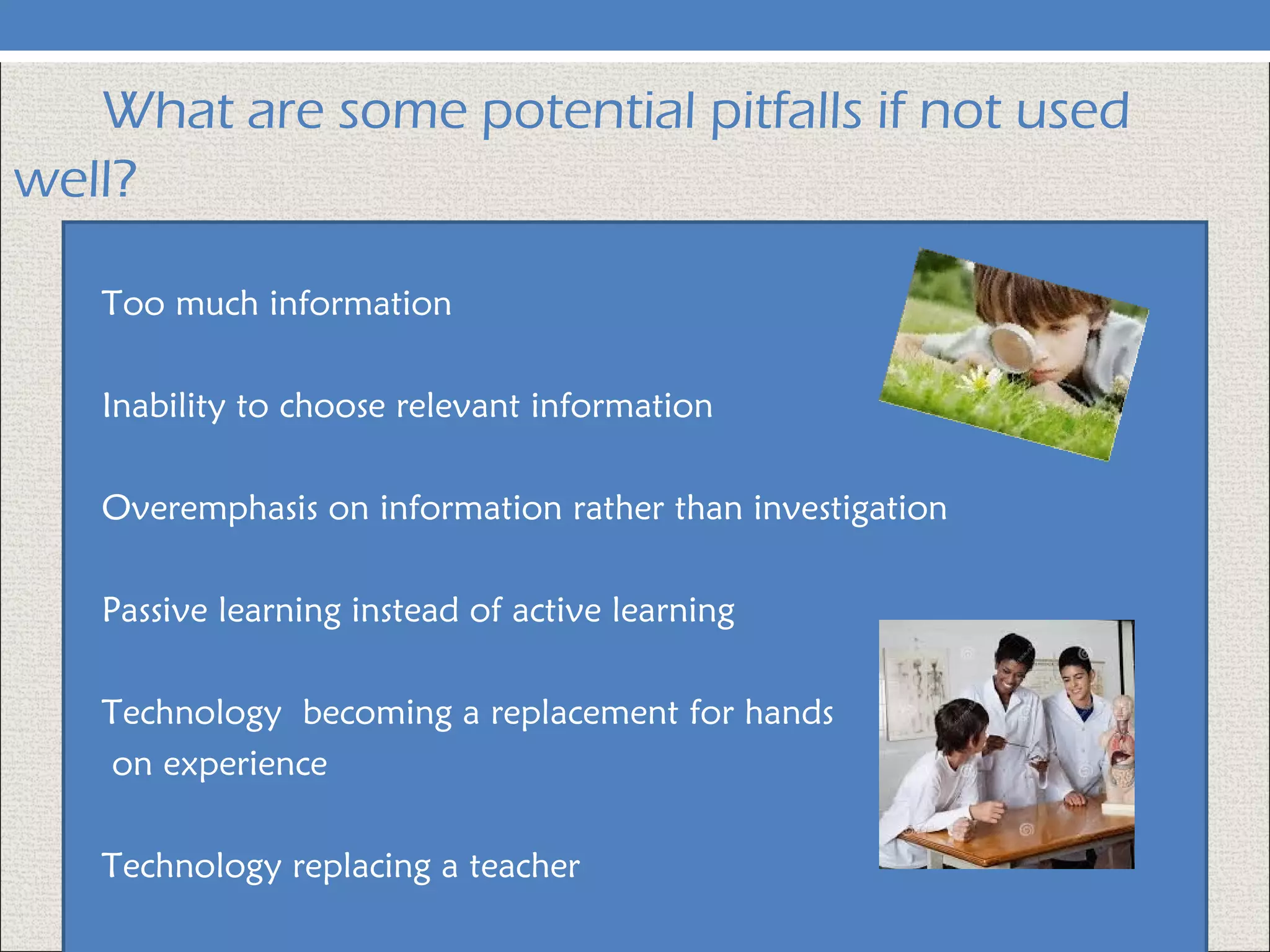 What are some potential pitfalls if not used well?

Too much information

Inability to choose relevant information

Overemphasis on information rather than investigation

Passive learning instead of active learning

Technology becoming a replacement for hands on experience

Technology replacing a teacher